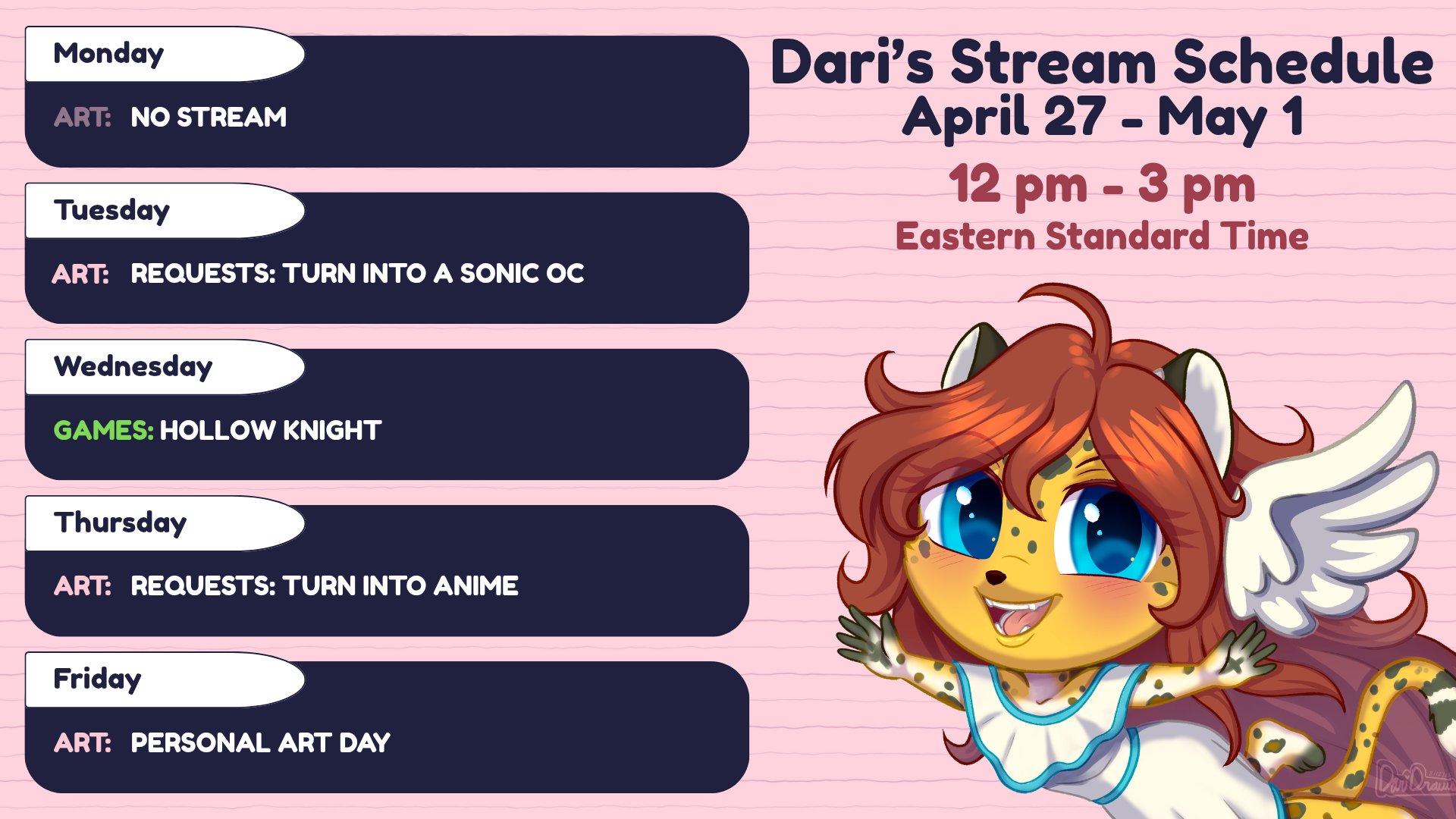 Monday

ART: NO STREAM

Tuesday

ART: REQUESTS: TURN INTO A SONIC OC

Wednesday

GAMES: HOLLOW KNIGHT

Thursday

ART: REQUESTS: TURN INTO ANIME

Friday

ART: PERSONAL ART DAY

Dari's Stream Schedule
April 27 - May 1

12 pm - 3 pm
Eastern Standard Time

DariDraws